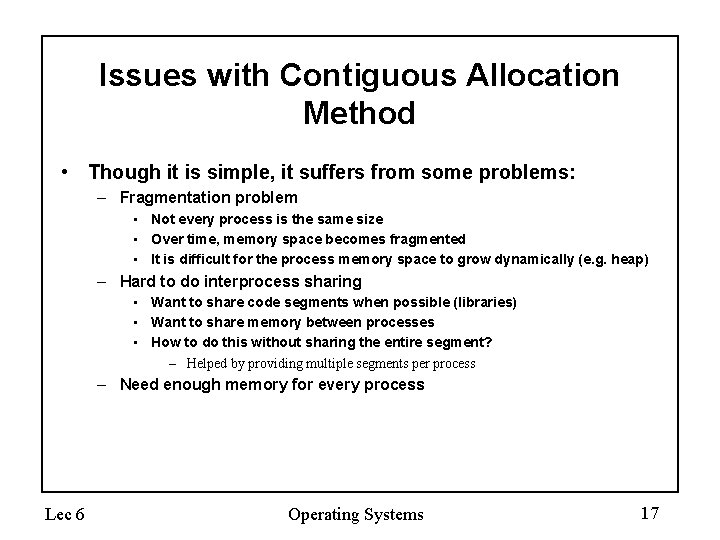 Issues with Contiguous Allocation Method

• Though it is simple, it suffers from some problems:
  – Fragmentation problem
    ▪ Not every process is the same size
    ▪ Over time, memory space becomes fragmented
    ▪ It is difficult for the process memory space to grow dynamically (e.g. heap)
  – Hard to do interprocess sharing
    ▪ Want to share code segments when possible (libraries)
    ▪ Want to share memory between processes
    ▪ How to do this without sharing the entire segment?
      – Helped by providing multiple segments per process
  – Need enough memory for every process

Lec 6

Operating Systems

17